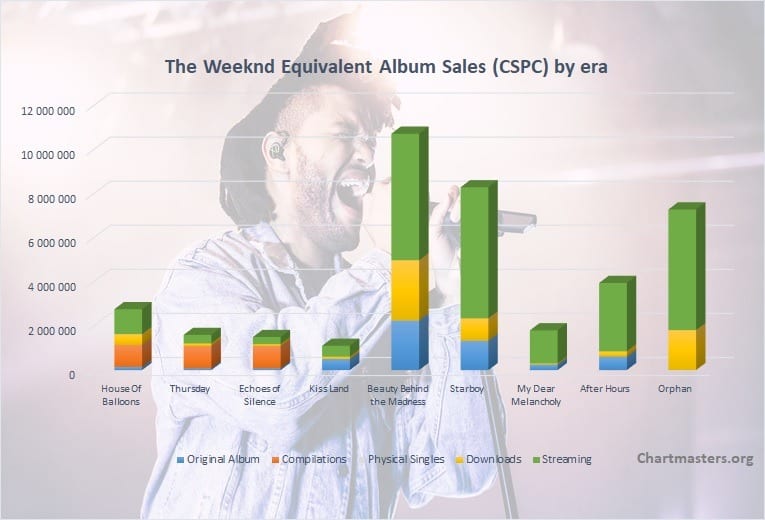 The Weeknd Equivalent Album Sales (CSPC) by era

12 000 000
10 000 000
8 000 000
6 000 000
4 000 000
2 000 000
0

House Of Balloons
Thursday
Echoes of Silence
Kiss Land
Beauty Behind the Madness
Starboy
My Dear Melancholy
After Hours
Orphan

Original Album
Compilations
Physical Singles
Downloads
Streaming

Chartmasters.org